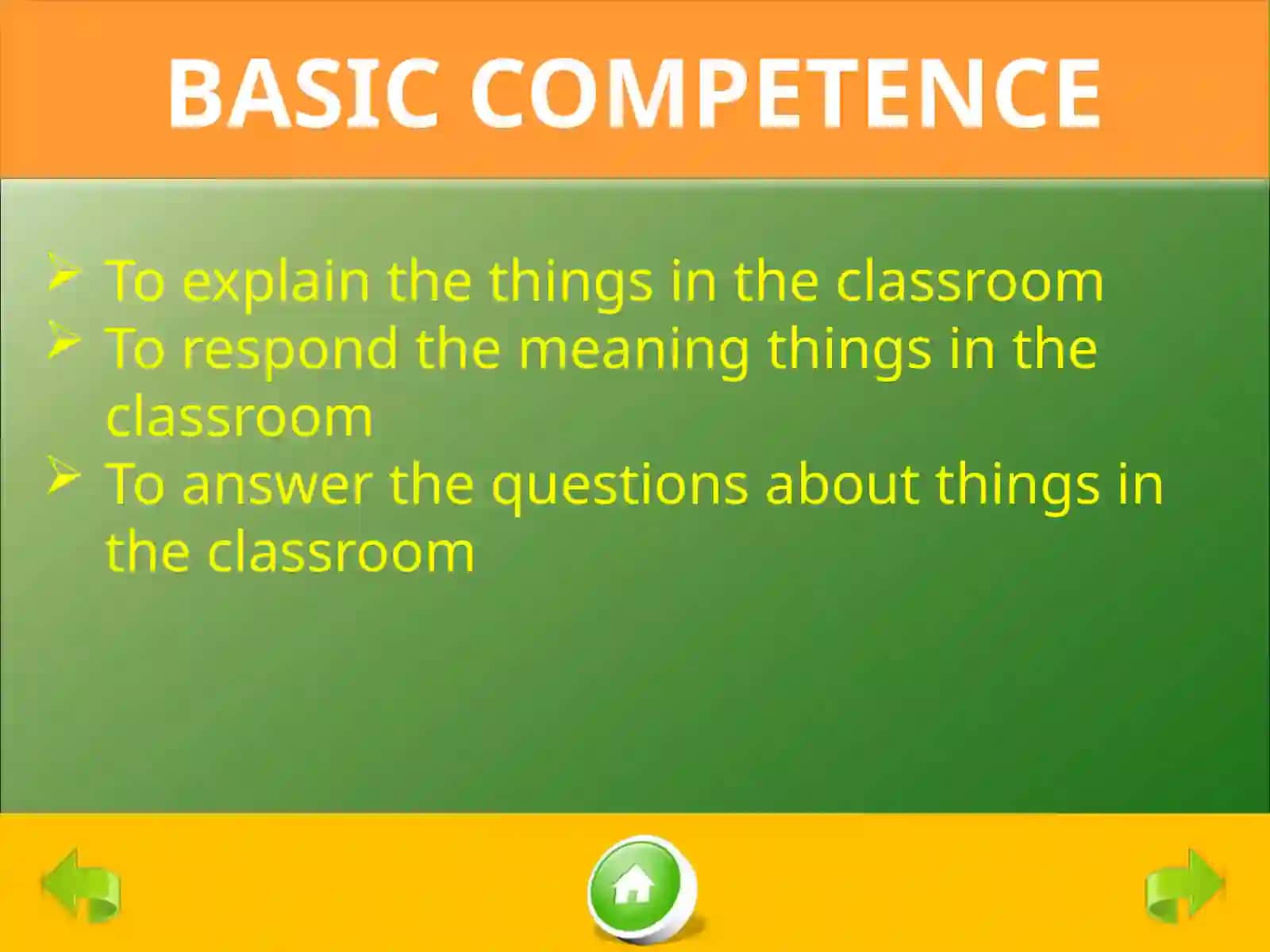 BASIC COMPETENCE

➢ To explain the things in the classroom
➢ To respond the meaning things in the classroom
➢ To answer the questions about things in the classroom